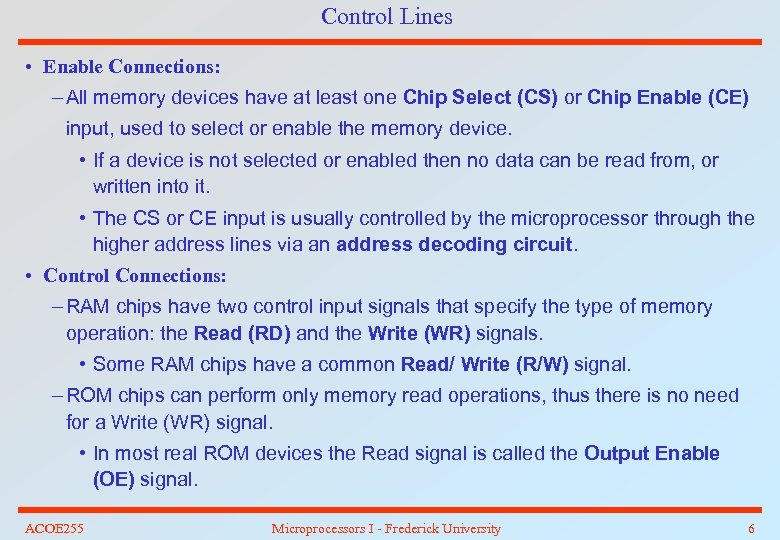 Control Lines

• Enable Connections:

– All memory devices have at least one Chip Select (CS) or Chip Enable (CE) input, used to select or enable the memory device.

• If a device is not selected or enabled then no data can be read from, or written into it.

• The CS or CE input is usually controlled by the microprocessor through the higher address lines via an address decoding circuit.

• Control Connections:

– RAM chips have two control input signals that specify the type of memory operation: the Read (RD) and the Write (WR) signals.

• Some RAM chips have a common Read/ Write (R/W) signal.

– ROM chips can perform only memory read operations, thus there is no need for a Write (WR) signal.

• In most real ROM devices the Read signal is called the Output Enable (OE) signal.

ACOE255 Microprocessors I - Frederick University 6